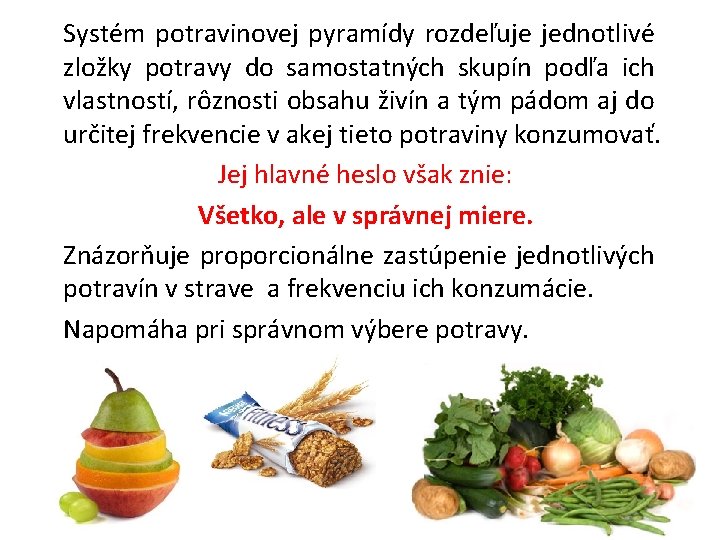 Systém potravinovej pyramídy rozdeľuje jednotlivé zložky potravy do samostatných skupín podľa ich vlastností, rôznosti obsahu živín a tým pádom aj do určitej frekvencie v akej tieto potraviny konzumovať.

Jej hlavné heslo však znie:

Všetko, ale v správnej miere.

Znázorňuje proporcionálne zastúpenie jednotlivých potravín v strave a frekvenciu ich konzumácie.

Napomáha pri správnom výbere potravy.

Fitness